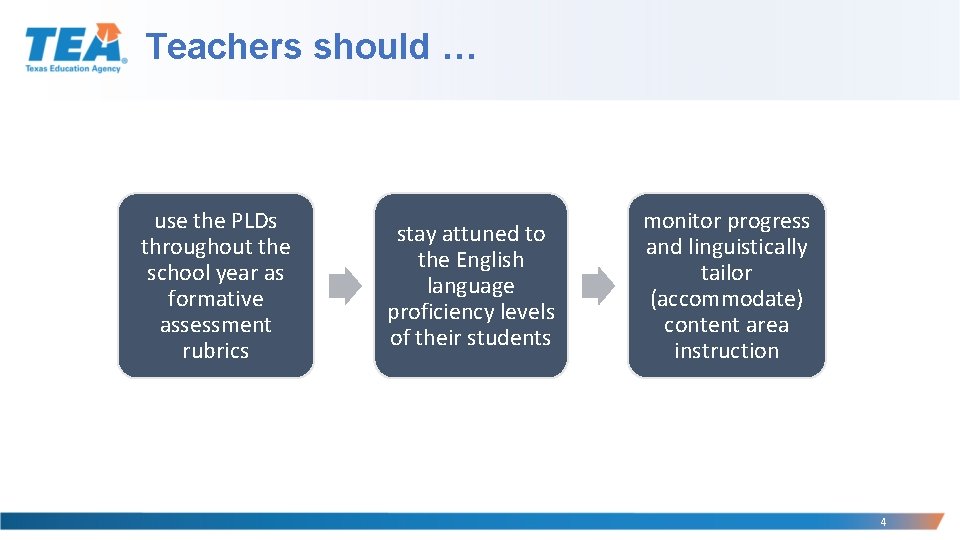 TEA
Texas Education Agency

Teachers should …

use the PLDs throughout the school year as formative assessment rubrics

stay attuned to the English language proficiency levels of their students

monitor progress and linguistically tailor (accommodate) content area instruction

4